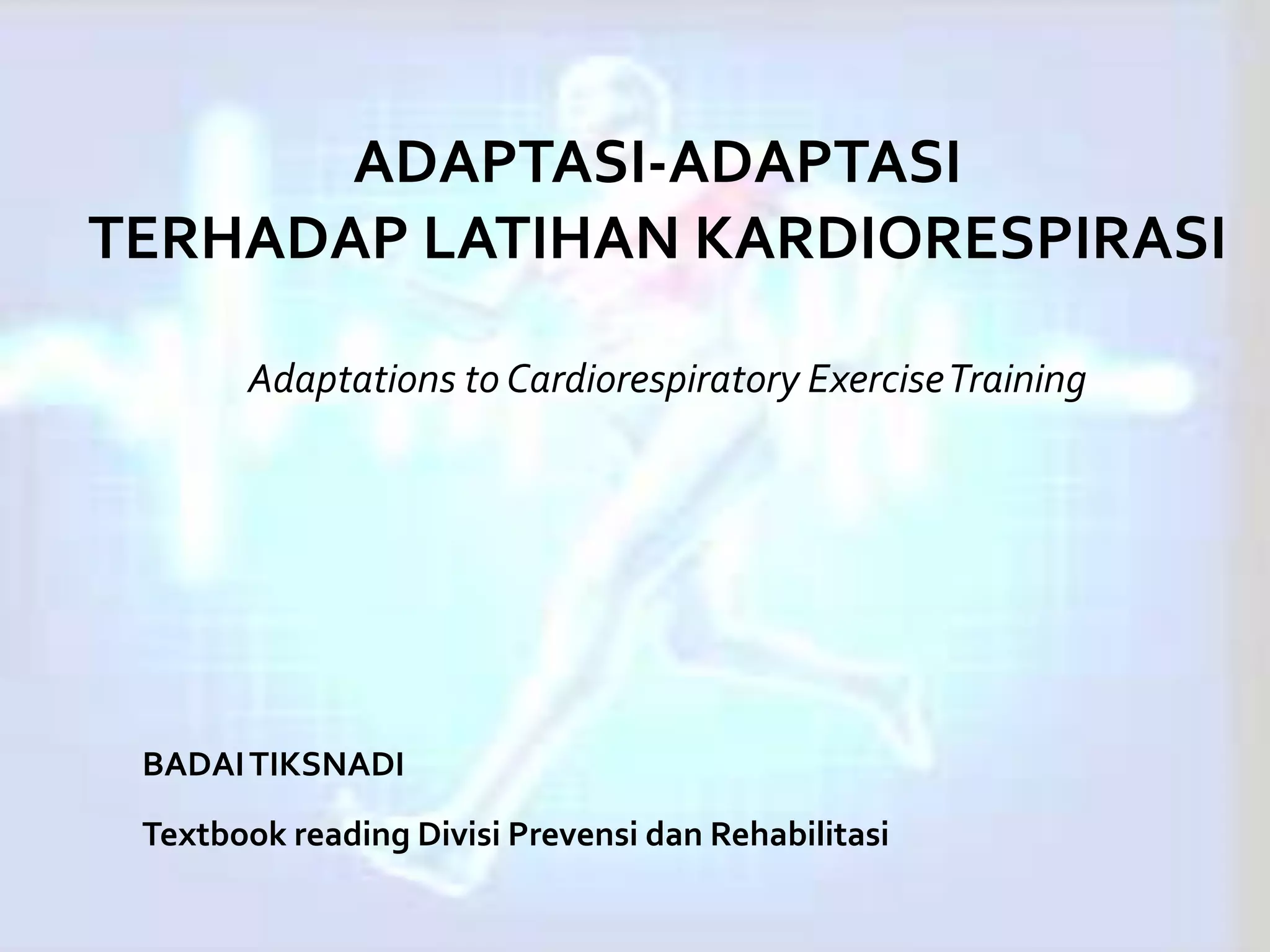 ADAPTASI-ADAPTASI
TERHADAP LATIHAN KARDIORESPIRASI

Adaptations to Cardiorespiratory Exercise Training

BADAI TIKSNADI

Textbook reading Divisi Prevensi dan Rehabilitasi